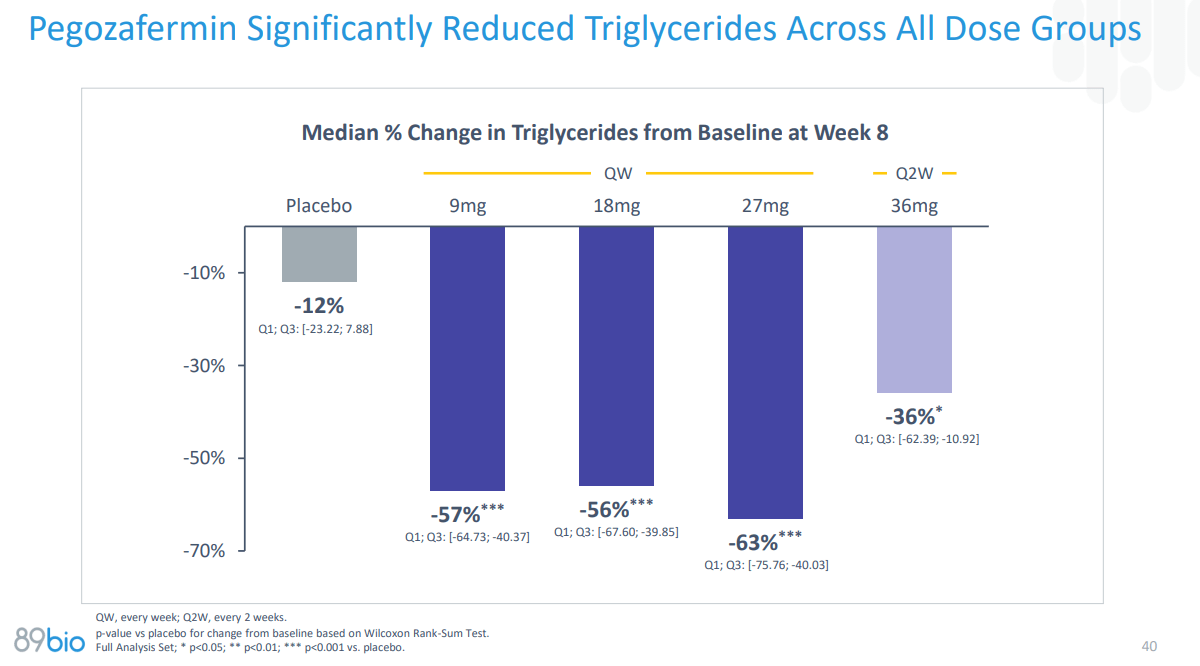 Pegozafermin Significantly Reduced Triglycerides Across All Dose Groups

Median % Change in Triglycerides from Baseline at Week 8

QW

Q2W

Placebo

9mg

18mg

27mg

36mg

-10%

-30%

-50%

-70%

-12%
Q1; Q3: [-23.22; 7.88]

-57%***
Q1; Q3: [-64.73; -40.37]

-56%***
Q1; Q3: [-67.60; -39.85]

-63%***
Q1; Q3: [-75.76; -40.03]

-36%*
Q1; Q3: [-62.39; -10.92]

QW, every week; Q2W, every 2 weeks.
p-value vs placebo for change from baseline based on Wilcoxon Rank-Sum Test.
Full Analysis Set; * p<0.05; ** p<0.01; *** p<0.001 vs. placebo.

89bio

40